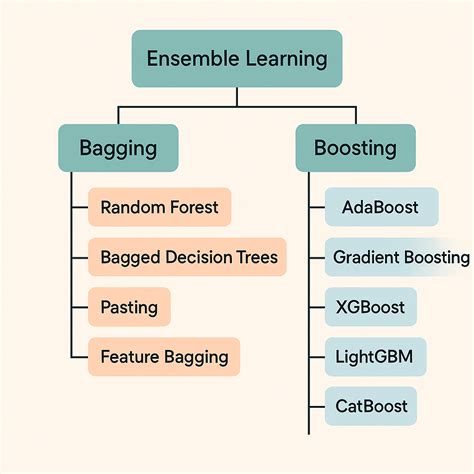 Ensemble Learning

Bagging

Random Forest

Bagged Decision Trees

Pasting

Feature Bagging

Boosting

AdaBoost

Gradient Boosting

XGBoost

LightGBM

CatBoost